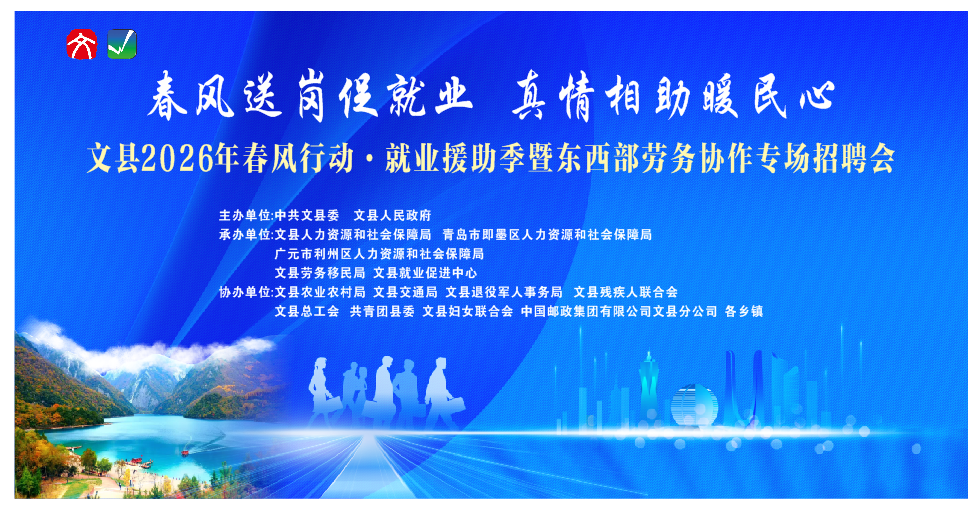 春风送岗促就业 真情相助暖民心

文县2026年春风行动·就业援助季暨东西部劳务协作专场招聘会

主办单位:中共文县委 文县人民政府
承办单位:文县人力资源和社会保障局 青岛市即墨区人力资源和社会保障局
广元市利州区人力资源和社会保障局
文县劳务移民局 文县就业促进中心
协办单位:文县农业农村局 文县交通局 文县退役军人事务局 文县残疾人联合会
文县总工会 共青团县委 文县妇女联合会 中国邮政集团有限公司文县分公司 各乡镇